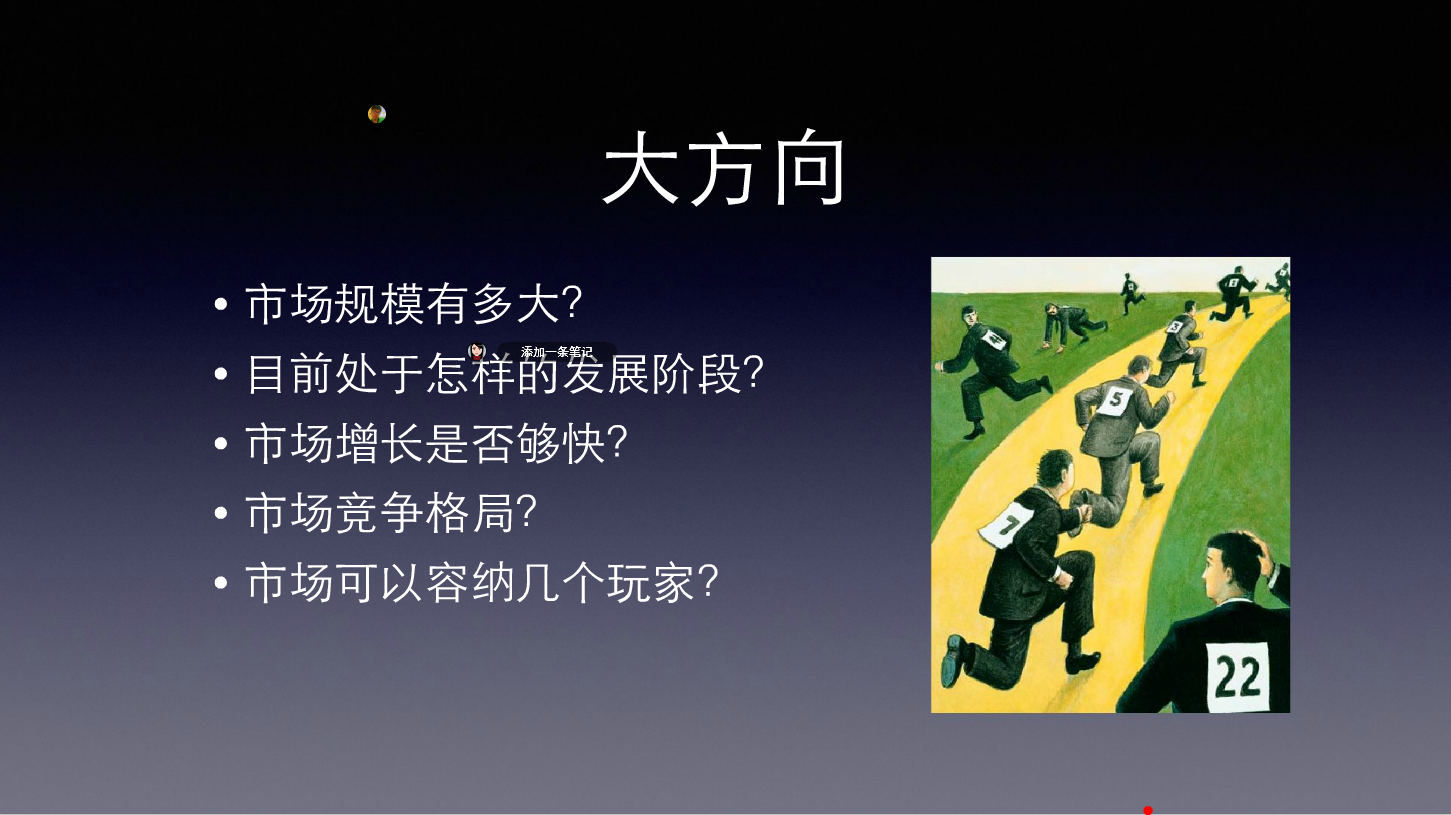 大方向

• 市场规模有多大?
添加一条笔记
• 目前处于怎样的发展阶段?
• 市场增长是否够快?
• 市场竞争格局?
• 市场可以容纳几个玩家?

5
7
22